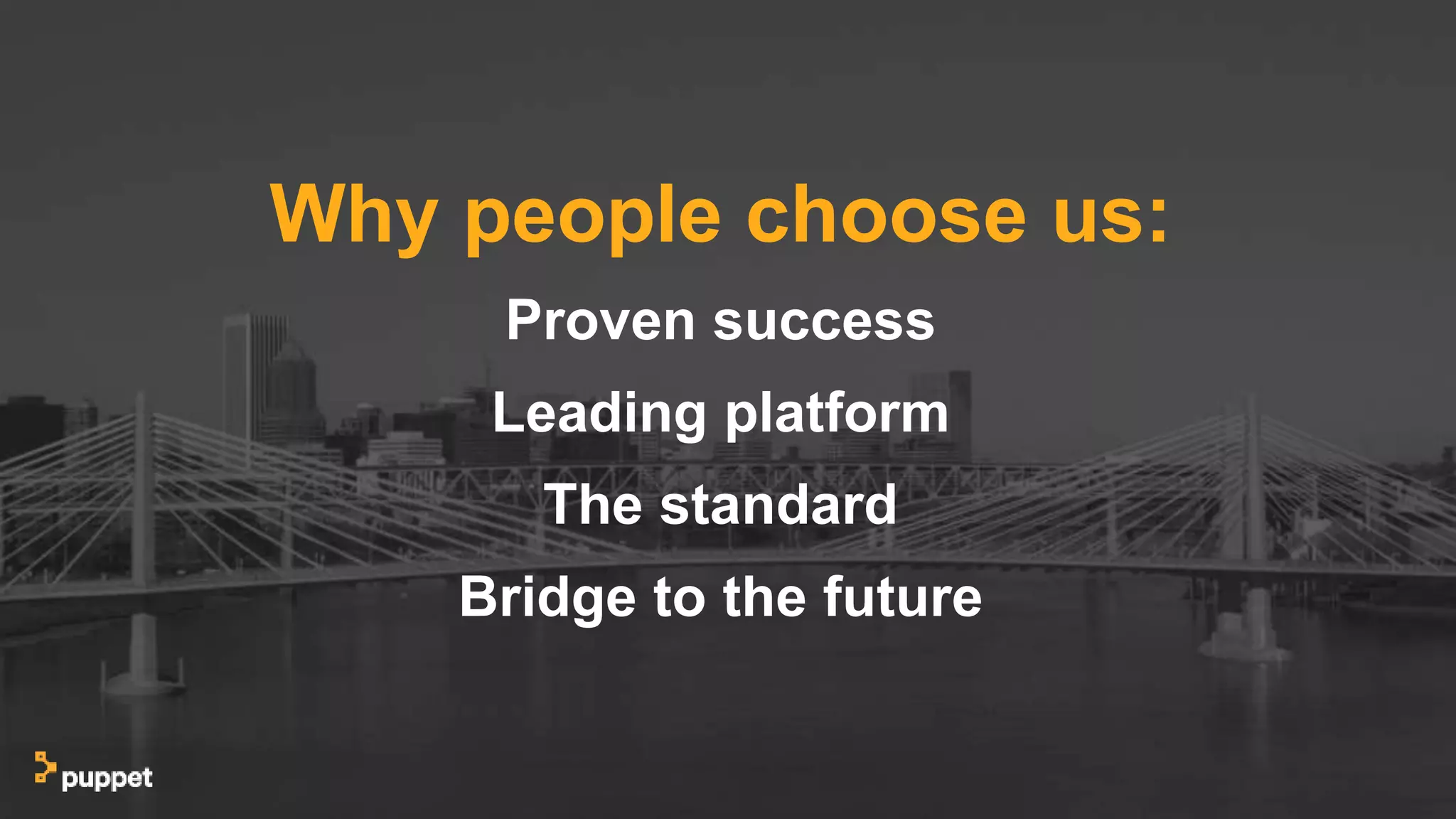 Why people choose us:

Proven success

Leading platform

The standard

Bridge to the future

puppet